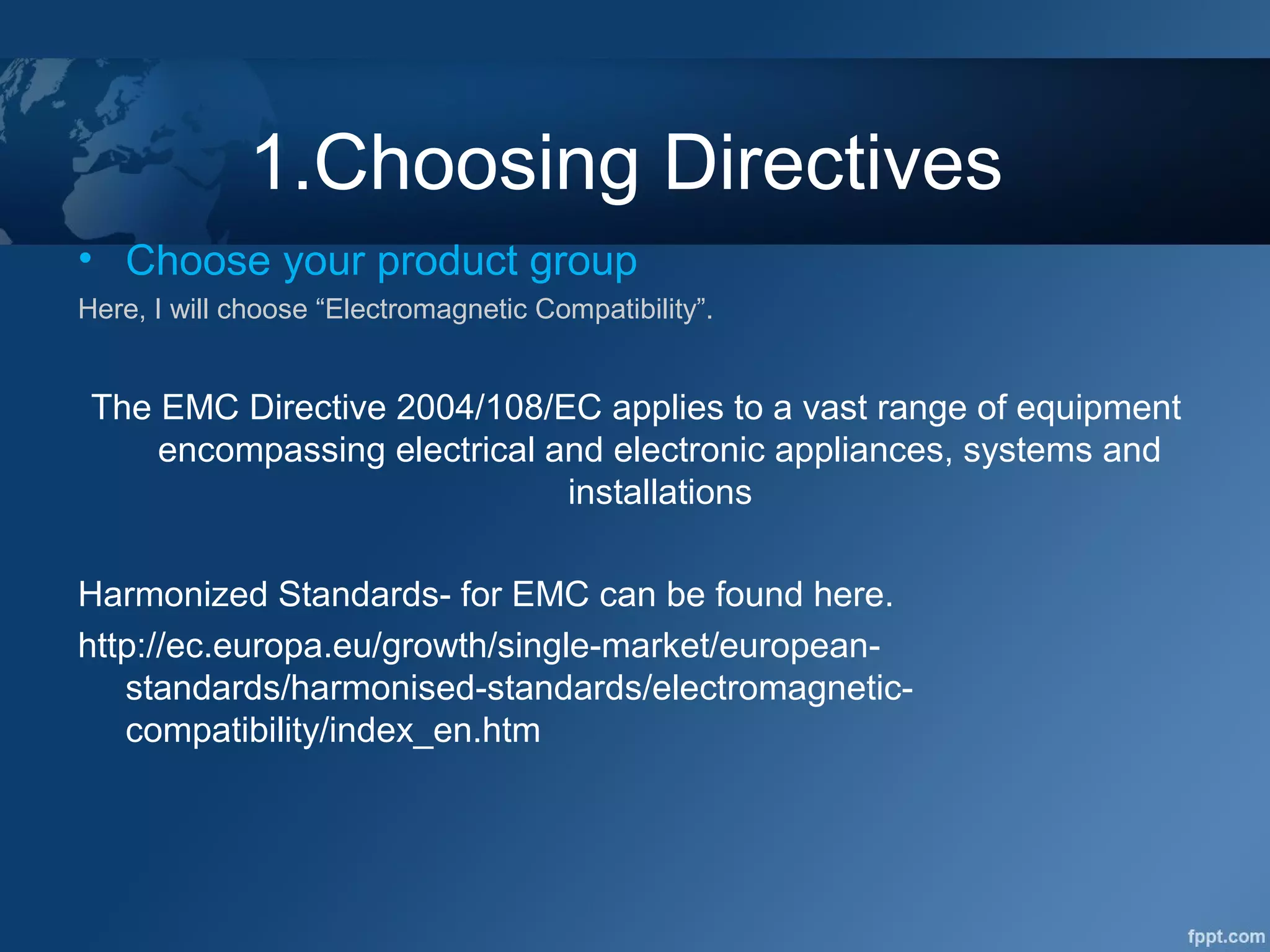 1.Choosing Directives

• Choose your product group

Here, I will choose “Electromagnetic Compatibility”.

The EMC Directive 2004/108/EC applies to a vast range of equipment encompassing electrical and electronic appliances, systems and installations

Harmonized Standards- for EMC can be found here.

http://ec.europa.eu/growth/single-market/european-standards/harmonised-standards/electromagnetic-compatibility/index_en.htm

fppt.com